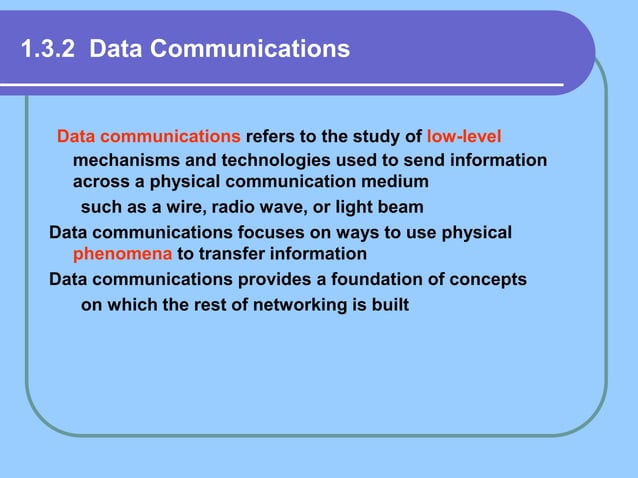 1.3.2 Data Communications

Data communications refers to the study of low-level mechanisms and technologies used to send information across a physical communication medium

such as a wire, radio wave, or light beam

Data communications focuses on ways to use physical phenomena to transfer information

Data communications provides a foundation of concepts

on which the rest of networking is built